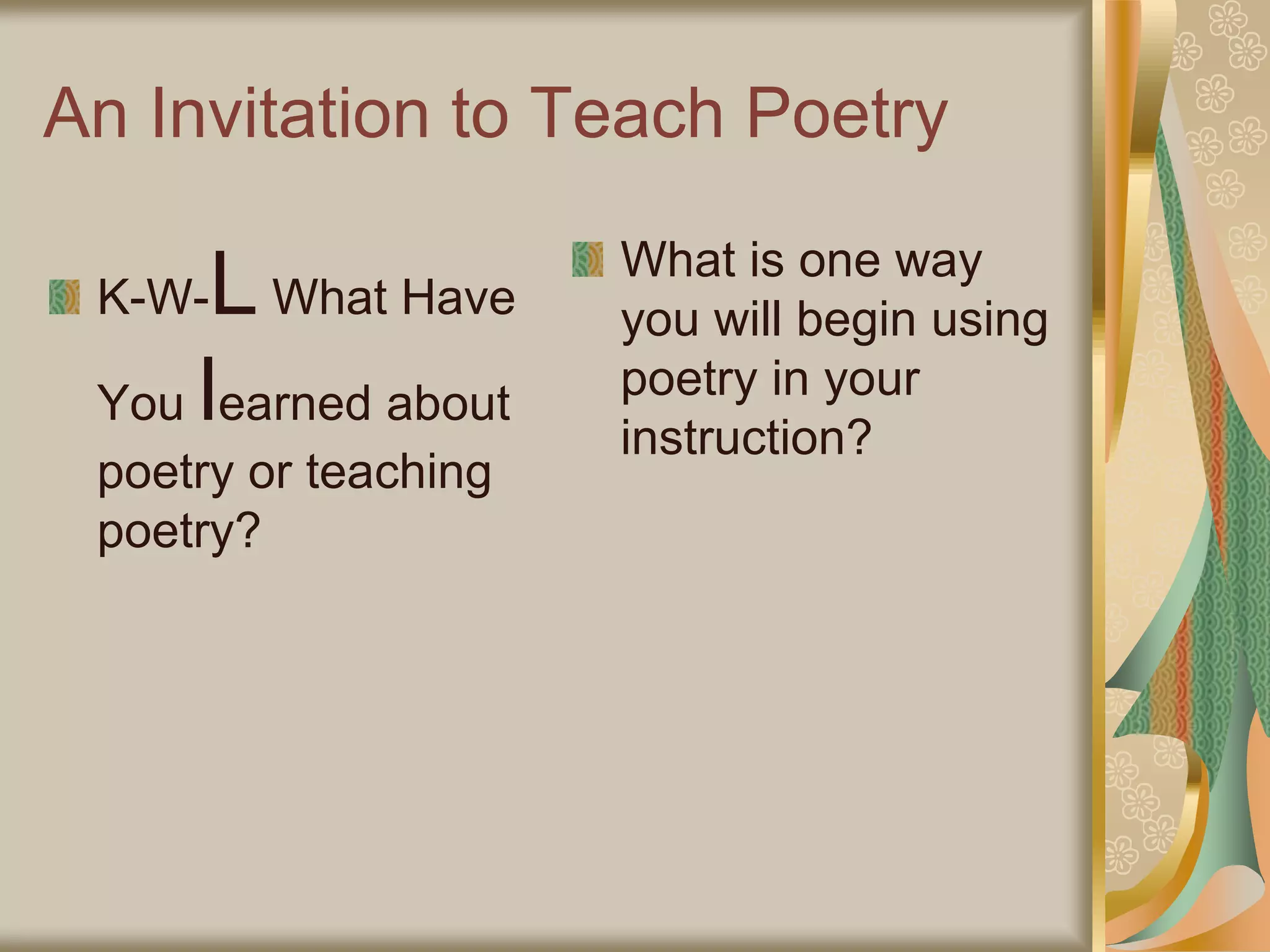 An Invitation to Teach Poetry

K-W-L What Have You learned about poetry or teaching poetry?

What is one way you will begin using poetry in your instruction?